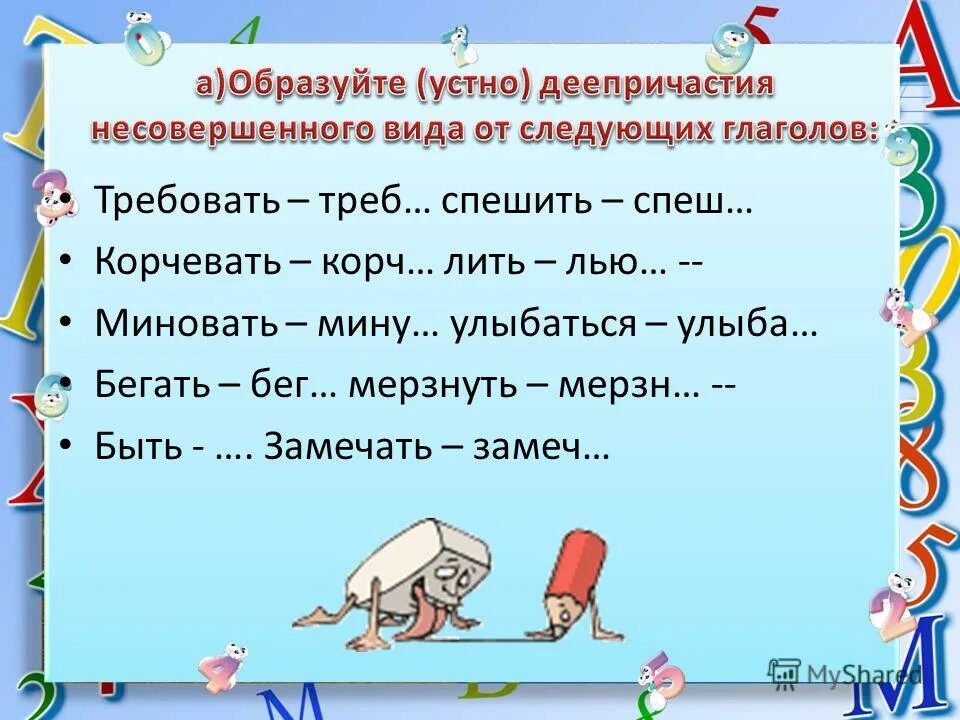 а)Образуйте (устно) деепричастия несовершенного вида от следующих глаголов:

• Требовать – треб… спешить – спеш…
• Корчевать – корч… лить – лью… --
• Миновать – мину… улыбаться – улыба…
• Бегать – бег… мерзнуть – мерзн… --
• Быть - …. Замечать – замеч…

MyShared